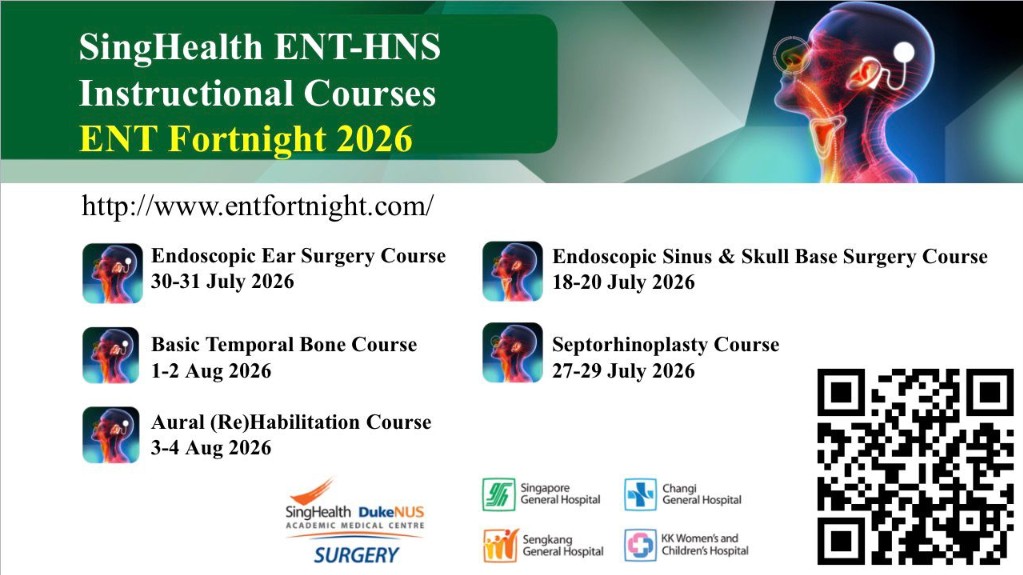 SingHealth ENT-HNS
Instructional Courses
ENT Fortnight 2026

http://www.entfortnight.com/

Endoscopic Ear Surgery Course
30-31 July 2026

Basic Temporal Bone Course
1-2 Aug 2026

Aural (Re)Habilitation Course
3-4 Aug 2026

Endoscopic Sinus & Skull Base Surgery Course
18-20 July 2026

Septorhinoplasty Course
27-29 July 2026

SingHealth DukeNUS
ACADEMIC MEDICAL CENTRE
SURGERY

Singapore General Hospital

Changi General Hospital

Sengkang General Hospital

KK Women's and Children's Hospital